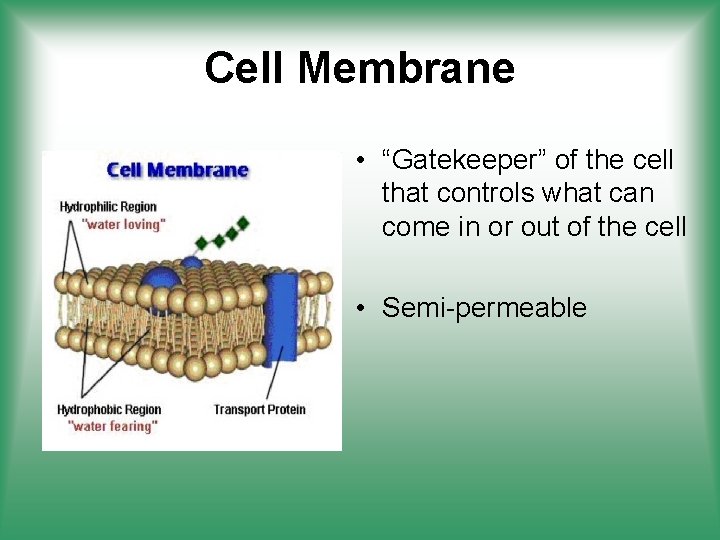 Cell Membrane

Cell Membrane

Hydrophilic Region
"water loving"

Hydrophobic Region
"water fearing"

Transport Protein

• “Gatekeeper” of the cell that controls what can come in or out of the cell

• Semi-permeable